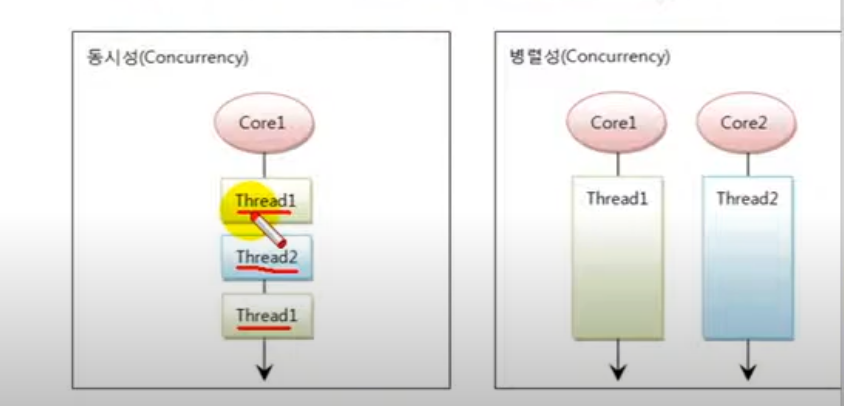 동시성(Concurrency)

Core1

Thread1

Thread2

Thread1

병렬성(Concurrency)

Core1

Core2

Thread1

Thread2